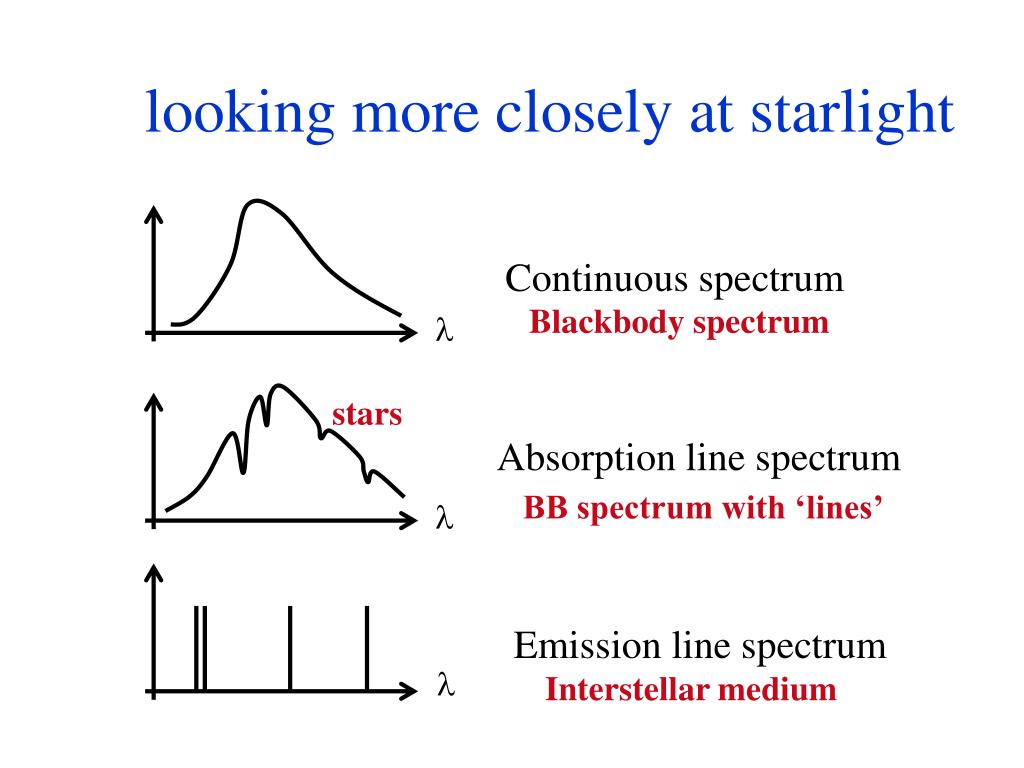 looking more closely at starlight

$\lambda$

Continuous spectrum
Blackbody spectrum

stars

$\lambda$

Absorption line spectrum
BB spectrum with ‘lines’

$\lambda$

Emission line spectrum
Interstellar medium